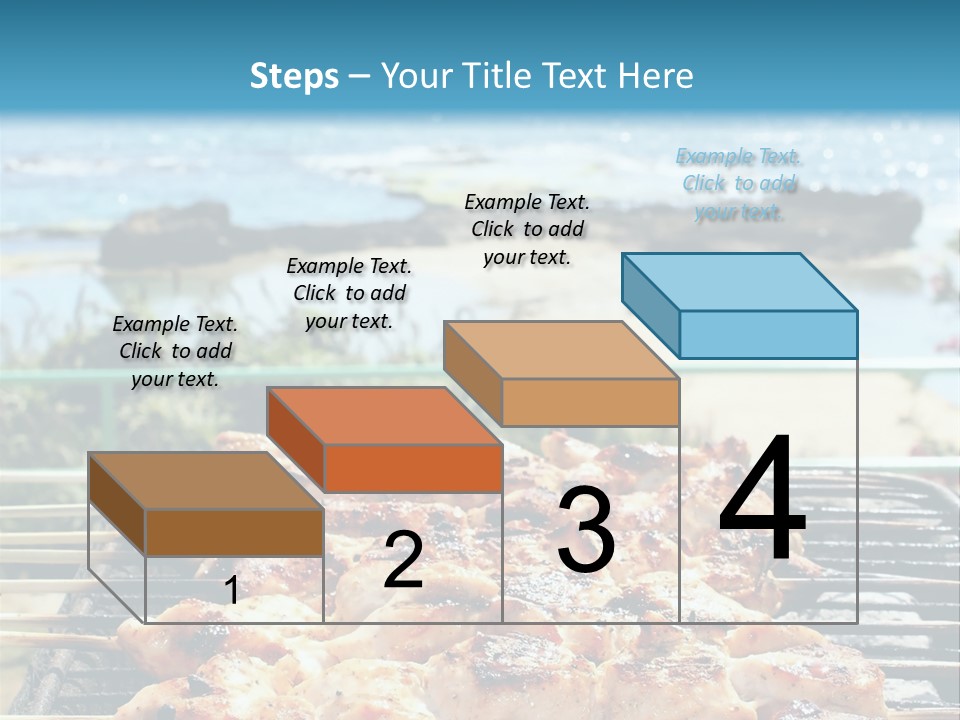 Steps – Your Title Text Here

Example Text. Click to add your text.

Example Text. Click to add your text.

Example Text. Click to add your text.

Example Text. Click to add your text.

1

2

3

4